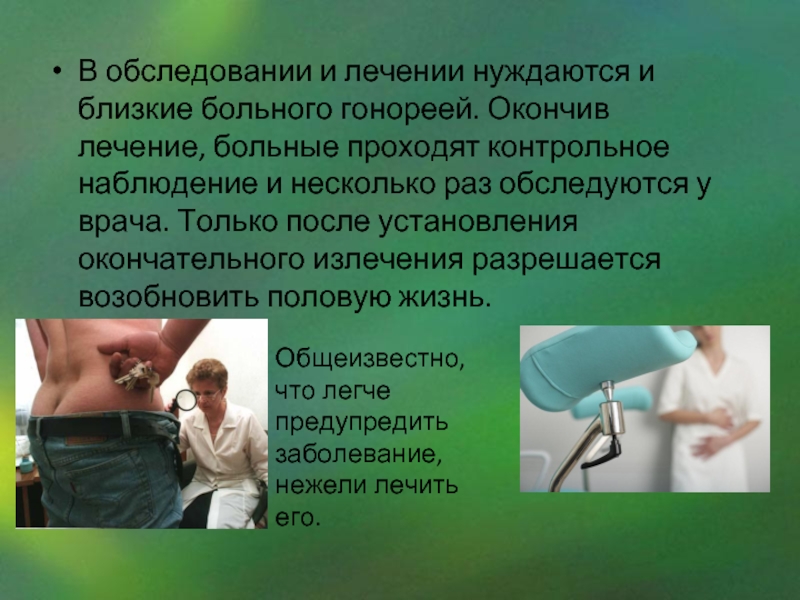 • В обследовании и лечении нуждаются и близкие больного гонореей. Окончив лечение, больные проходят контрольное наблюдение и несколько раз обследуются у врача. Только после установления окончательного излечения разрешается возобновить половую жизнь.

Общеизвестно, что легче предупредить заболевание, нежели лечить его.